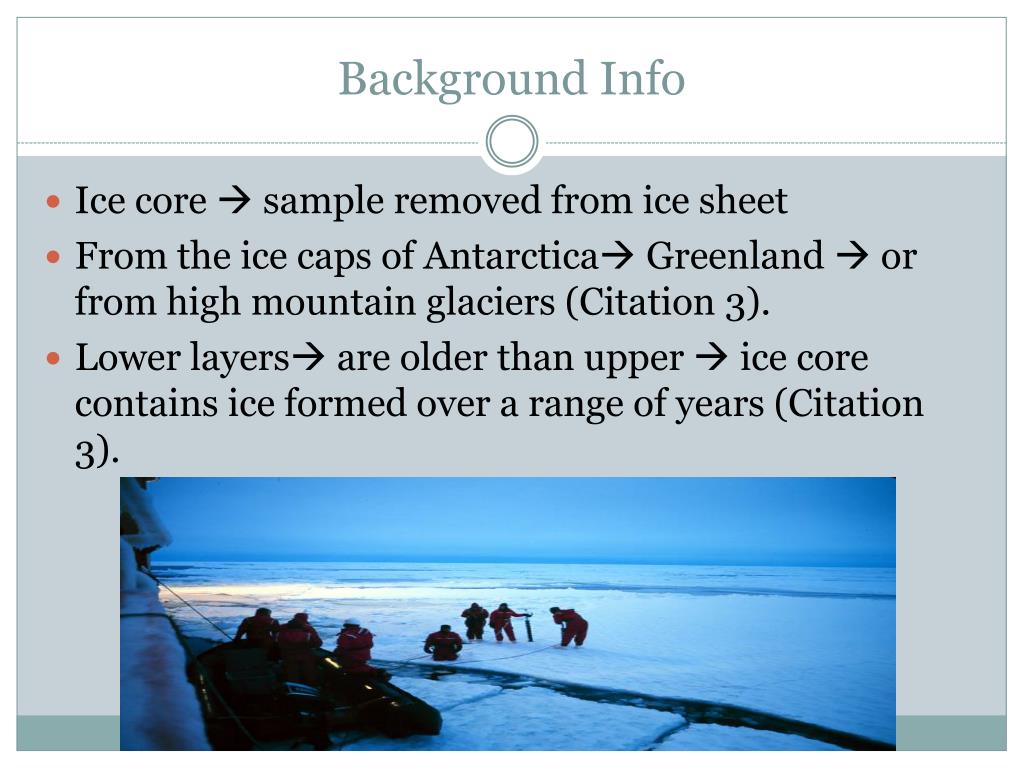 Background Info

- Ice core → sample removed from ice sheet
- From the ice caps of Antarctica→ Greenland → or from high mountain glaciers (Citation 3).
- Lower layers→ are older than upper → ice core contains ice formed over a range of years (Citation 3).